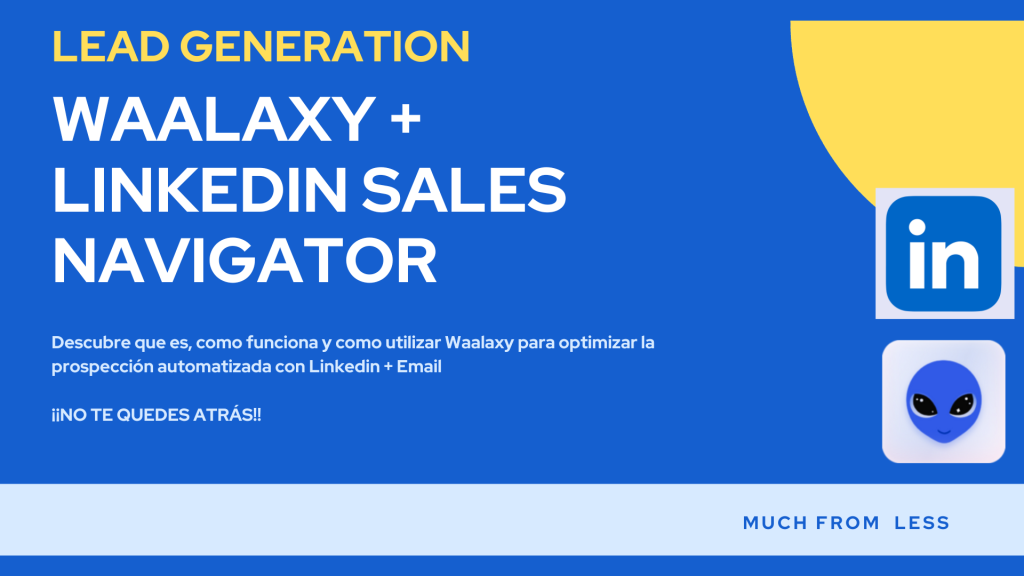 LEAD GENERATION

WAALAXY + LINKEDIN SALES NAVIGATOR

Descubre que es, como funciona y como utilizar Waalaxy para optimizar la prospección automatizada con Linkedin + Email

¡¡NO TE QUEDES ATRÁS!!

in

MUCH FROM LESS